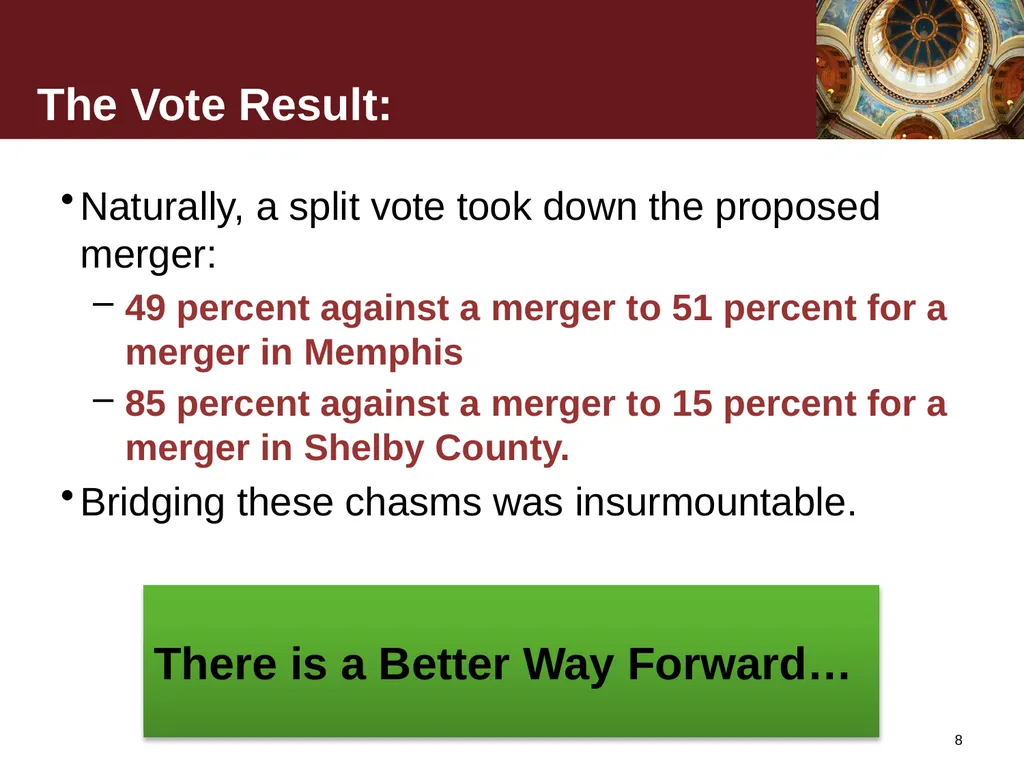 The Vote Result:

• Naturally, a split vote took down the proposed merger:

– 49 percent against a merger to 51 percent for a merger in Memphis

– 85 percent against a merger to 15 percent for a merger in Shelby County.

• Bridging these chasms was insurmountable.

There is a Better Way Forward…

8